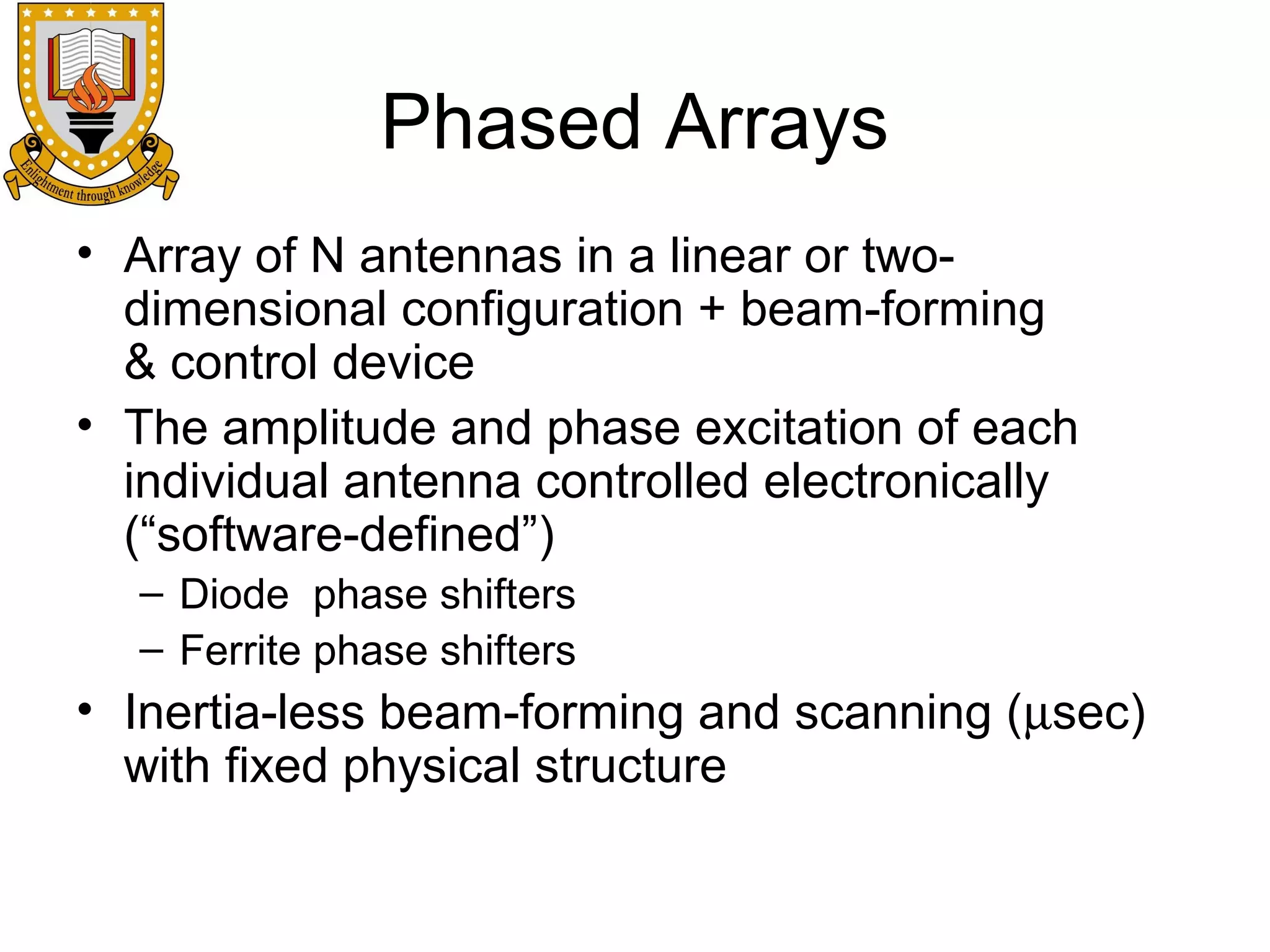 Enlightment through knowledge

Phased Arrays

• Array of N antennas in a linear or two-dimensional configuration + beam-forming & control device

• The amplitude and phase excitation of each individual antenna controlled electronically (“software-defined”)

– Diode phase shifters

– Ferrite phase shifters

• Inertia-less beam-forming and scanning (μsec) with fixed physical structure